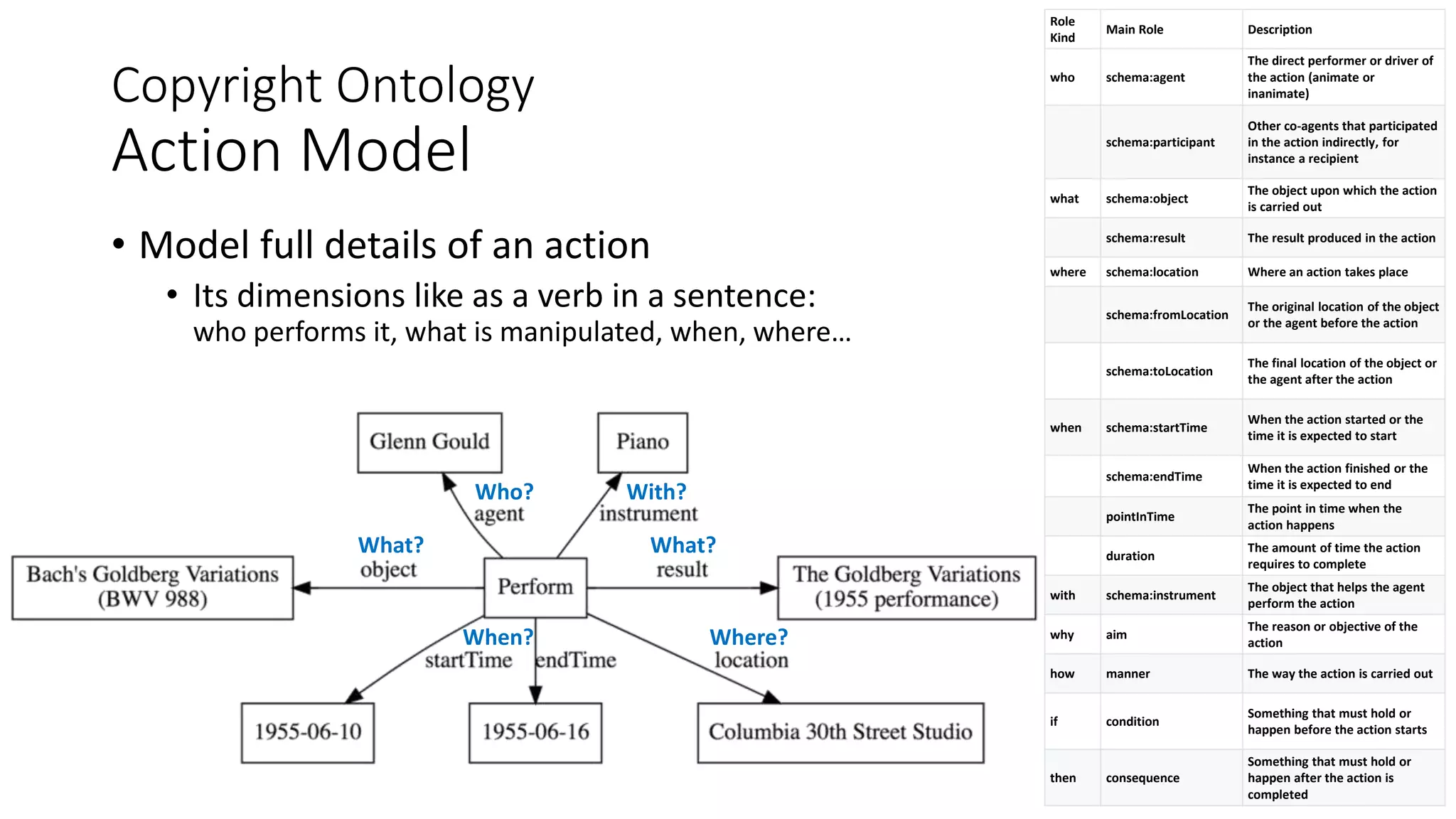 Copyright Ontology
Action Model

• Model full details of an action
  • Its dimensions like as a verb in a sentence: who performs it, what is manipulated, when, where…

Glenn Gould
Piano
Who? agent
With? instrument
What? object
What? result
Bach's Goldberg Variations (BWV 988)
Perform
The Goldberg Variations (1955 performance)
When? startTime endTime
Where? location
1955-06-10
1955-06-16
Columbia 30th Street Studio

| Role Kind | Main Role | Description |
|---|---|---|
| who | schema:agent | The direct performer or driver of the action (animate or inanimate) |
| | schema:participant | Other co-agents that participated in the action indirectly, for instance a recipient |
| what | schema:object | The object upon which the action is carried out |
| | schema:result | The result produced in the action |
| where | schema:location | Where an action takes place |
| | schema:fromLocation | The original location of the object or the agent before the action |
| | schema:toLocation | The final location of the object or the agent after the action |
| when | schema:startTime | When the action started or the time it is expected to start |
| | schema:endTime | When the action finished or the time it is expected to end |
| | pointInTime | The point in time when the action happens |
| | duration | The amount of time the action requires to complete |
| with | schema:instrument | The object that helps the agent perform the action |
| why | aim | The reason or objective of the action |
| how | manner | The way the action is carried out |
| if | condition | Something that must hold or happen before the action starts |
| then | consequence | Something that must hold or happen after the action is completed |